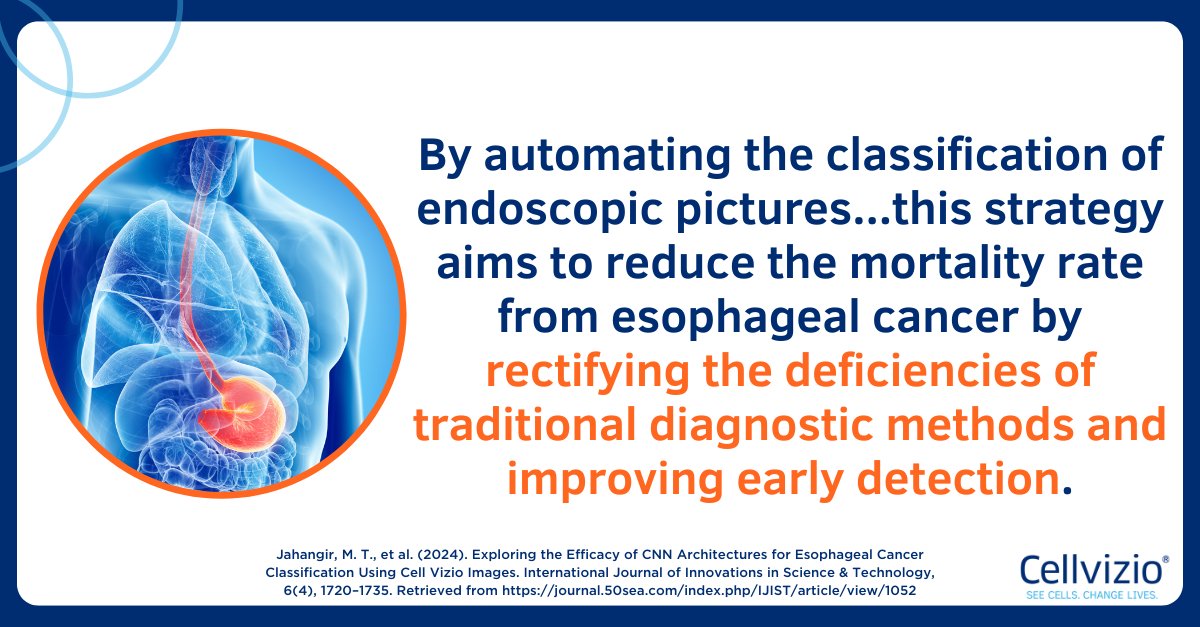 By automating the classification of endoscopic pictures...this strategy aims to reduce the mortality rate from esophageal cancer by rectifying the deficiencies of traditional diagnostic methods and improving early detection.

Jahangir, M. T., et al. (2024). Exploring the Efficacy of CNN Architectures for Esophageal Cancer Classification Using Cell Vizio Images. International Journal of Innovations in Science & Technology, 6(4), 1720–1735. Retrieved from https://journal.50sea.com/index.php/IJIST/article/view/1052

Cellvizio®
SEE CELLS. CHANGE LIVES.